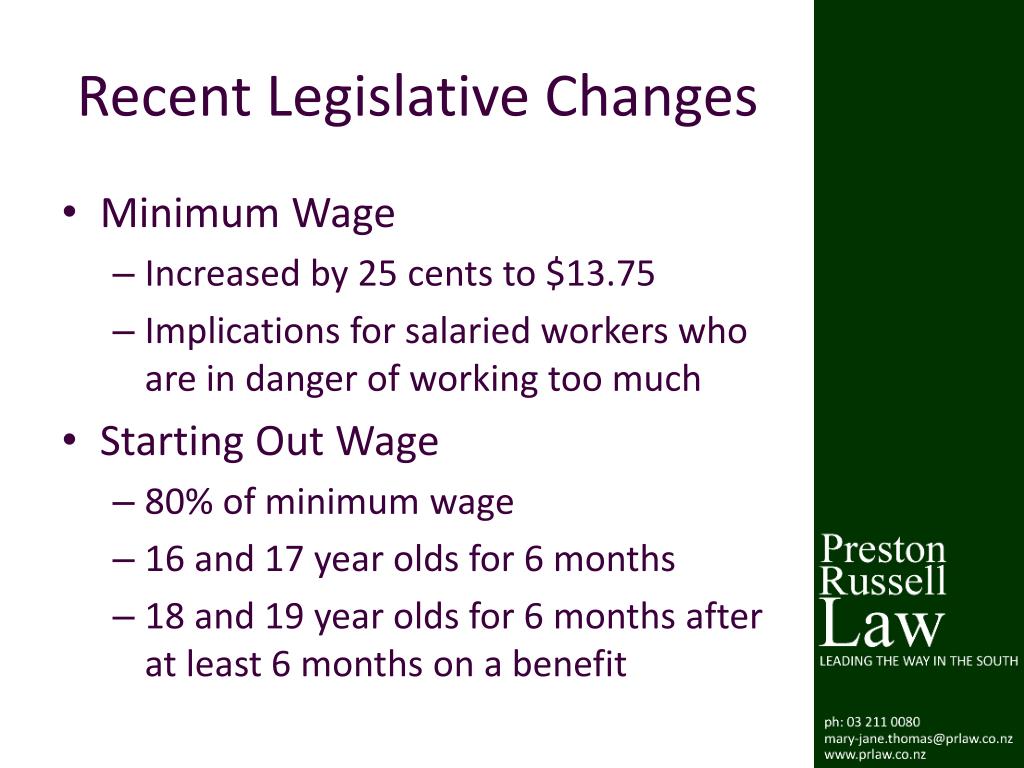 Recent Legislative Changes

• Minimum Wage
– Increased by 25 cents to \$13.75
– Implications for salaried workers who are in danger of working too much
• Starting Out Wage
– 80% of minimum wage
– 16 and 17 year olds for 6 months
– 18 and 19 year olds for 6 months after at least 6 months on a benefit

Preston Russell Law
LEADING THE WAY IN THE SOUTH

ph: 03 211 0080
mary-jane.thomas@prlaw.co.nz
www.prlaw.co.nz